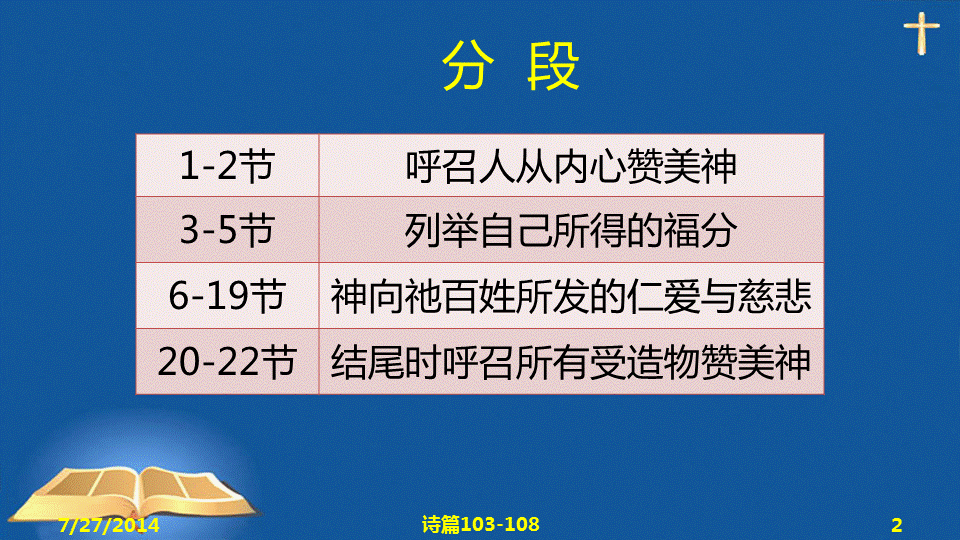 分 段

| 1-2节 | 呼召人从内心赞美神 |
|---|---|
| 3-5节 | 列举自己所得的福分 |
| 6-19节 | 神向祂百姓所发的仁爱与慈悲 |
| 20-22节 | 结尾时呼召所有受造物赞美神 |

7/27/2014 诗篇103-108 2